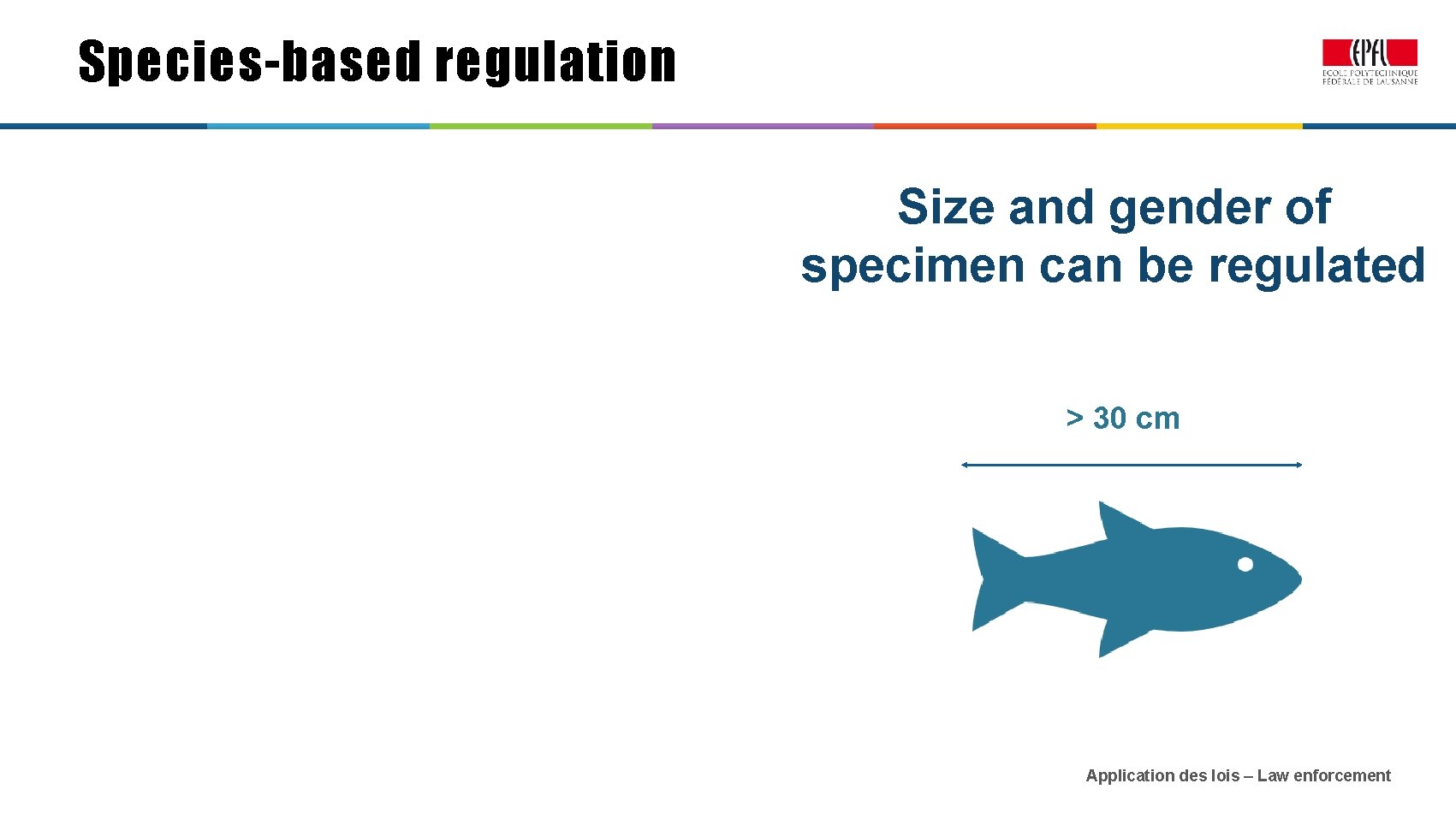 Species-based regulation

EPFL
ÉCOLE POLYTECHNIQUE FÉDÉRALE DE LAUSANNE

Size and gender of specimen can be regulated

> 30 cm

Application des lois – Law enforcement